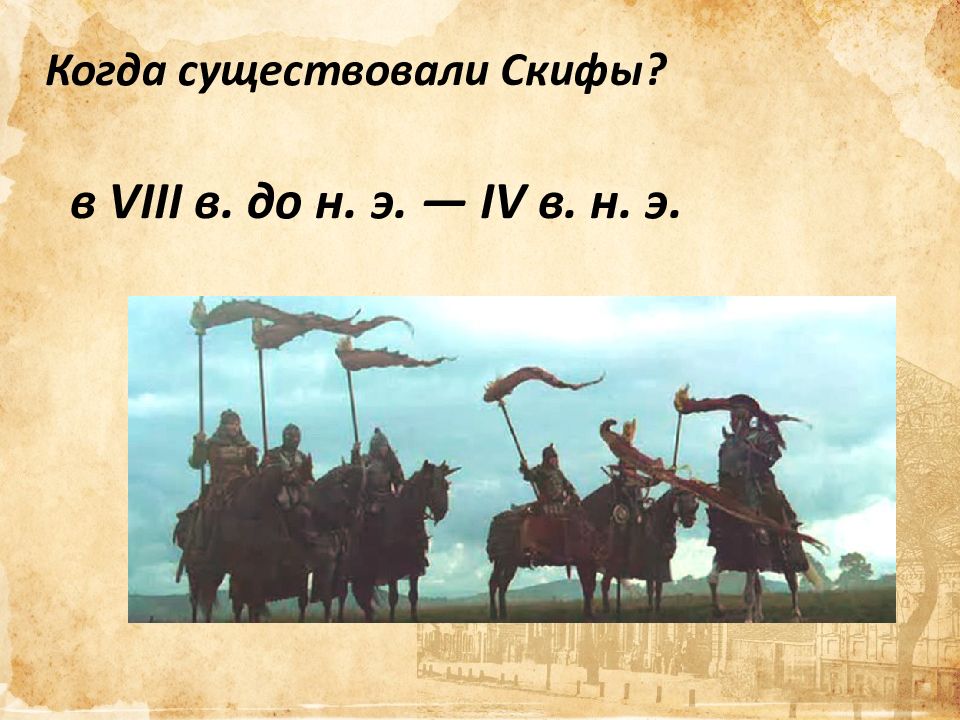 Когда существовали Скифы?

в VIII в. до н. э. — IV в. н. э.